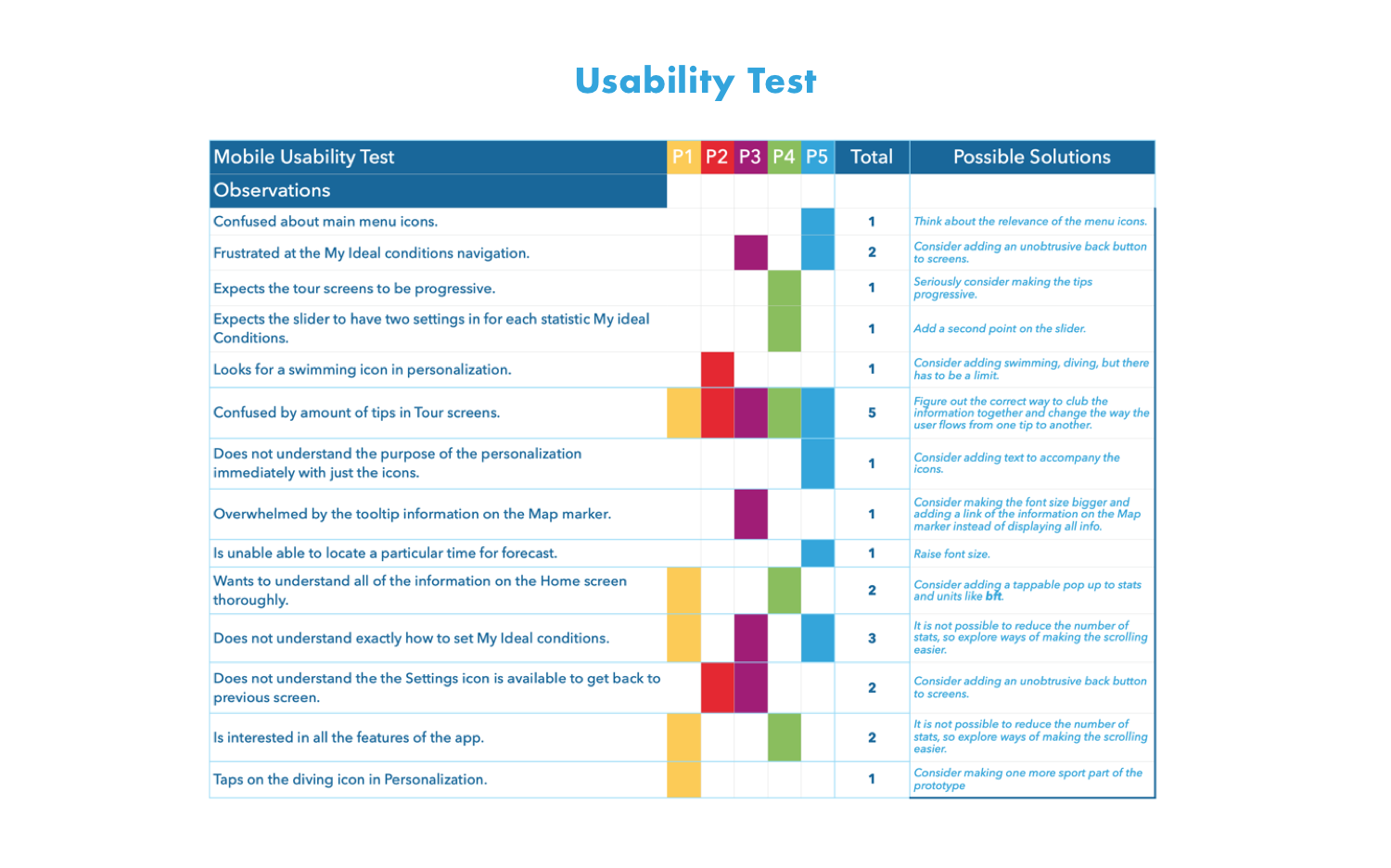 Usability Test

| Mobile Usability Test | P1 | P2 | P3 | P4 | P5 | Total | Possible Solutions |
|---|---|---|---|---|---|---|---|
| Observations | | | | | | | |
| Confused about main menu icons. | | | | | | 1 | Think about the relevance of the menu icons. |
| Frustrated at the My Ideal conditions navigation. | | | | | | 2 | Consider adding an unobtrusive back button to screens. |
| Expects the tour screens to be progressive. | | | | | | 1 | Seriously consider making the tips progressive. |
| Expects the slider to have two settings in for each statistic My ideal Conditions. | | | | | | 1 | Add a second point on the slider. |
| Looks for a swimming icon in personalization. | | | | | | 1 | Consider adding swimming, diving, but there has to be a limit. |
| Confused by amount of tips in Tour screens. | | | | | | 5 | Figure out the correct way to club the information together and change the way the user flows from one tip to another. |
| Does not understand the purpose of the personalization immediately with just the icons. | | | | | | 1 | Consider adding text to accompany the icons. |
| Overwhelmed by the tooltip information on the Map marker. | | | | | | 1 | Consider making the font size bigger and adding a link of the information on the Map marker instead of displaying all info. |
| Is unable able to locate a particular time for forecast. | | | | | | 1 | Raise font size. |
| Wants to understand all of the information on the Home screen thoroughly. | | | | | | 2 | Consider adding a tappable pop up to stats and units like bft. |
| Does not understand exactly how to set My Ideal conditions. | | | | | | 3 | It is not possible to reduce the number of stats, so explore ways of making the scrolling easier. |
| Does not understand the the Settings icon is available to get back to previous screen. | | | | | | 2 | Consider adding an unobtrusive back button to screens. |
| Is interested in all the features of the app. | | | | | | 2 | It is not possible to reduce the number of stats, so explore ways of making the scrolling easier. |
| Taps on the diving icon in Personalization. | | | | | | 1 | Consider making one more sport part of the prototype |